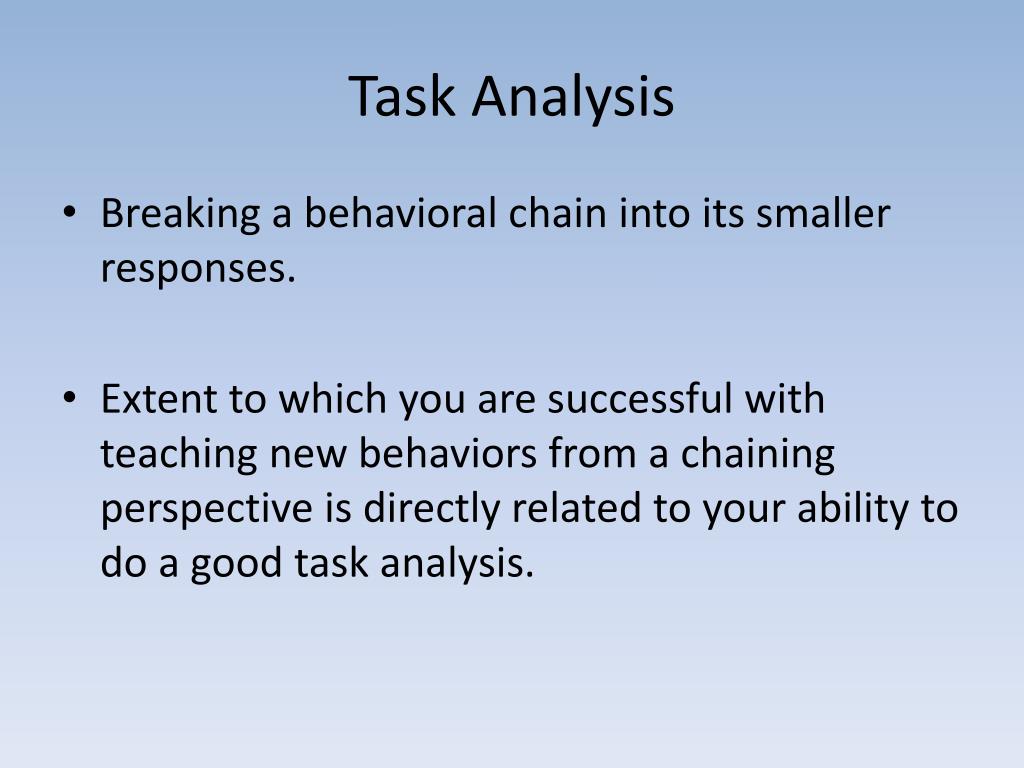 Task Analysis

• Breaking a behavioral chain into its smaller responses.

• Extent to which you are successful with teaching new behaviors from a chaining perspective is directly related to your ability to do a good task analysis.